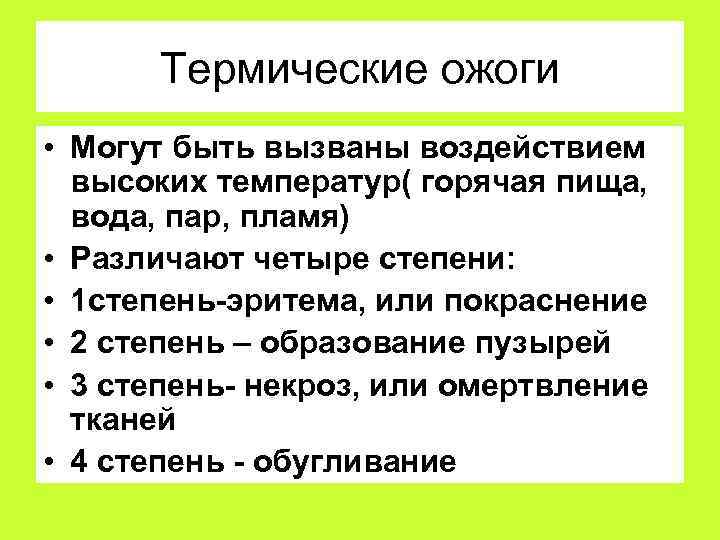 Термические ожоги

• Могут быть вызваны воздействием высоких температур( горячая пища, вода, пар, пламя)
• Различают четыре степени:
• 1степень-эритема, или покраснение
• 2 степень – образование пузырей
• 3 степень- некроз, или омертвление тканей
• 4 степень - обугливание